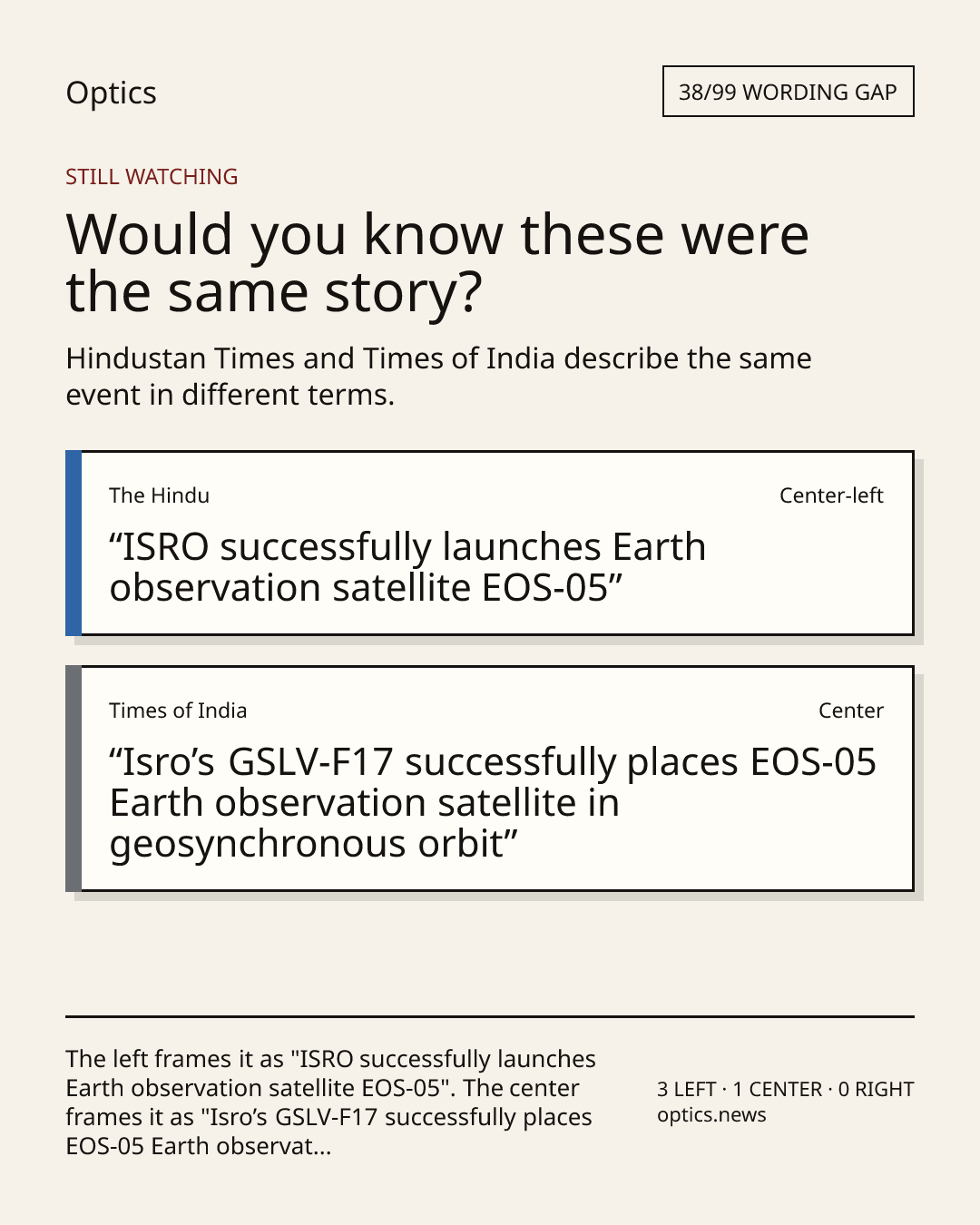 Optics

38/99 WORDING GAP

STILL WATCHING

Would you know these were the same story?

Hindustan Times and Times of India describe the same event in different terms.

The Hindu

Center-left

"ISRO successfully launches Earth observation satellite EOS-05"

Times of India

Center

"Isro's GSLV-F17 successfully places EOS-05 Earth observation satellite in geosynchronous orbit"

The left frames it as "ISRO successfully launches Earth observation satellite EOS-05". The center frames it as "Isro's GSLV-F17 successfully places EOS-05 Earth observat...

3 LEFT · 1 CENTER · 0 RIGHT
optics.news